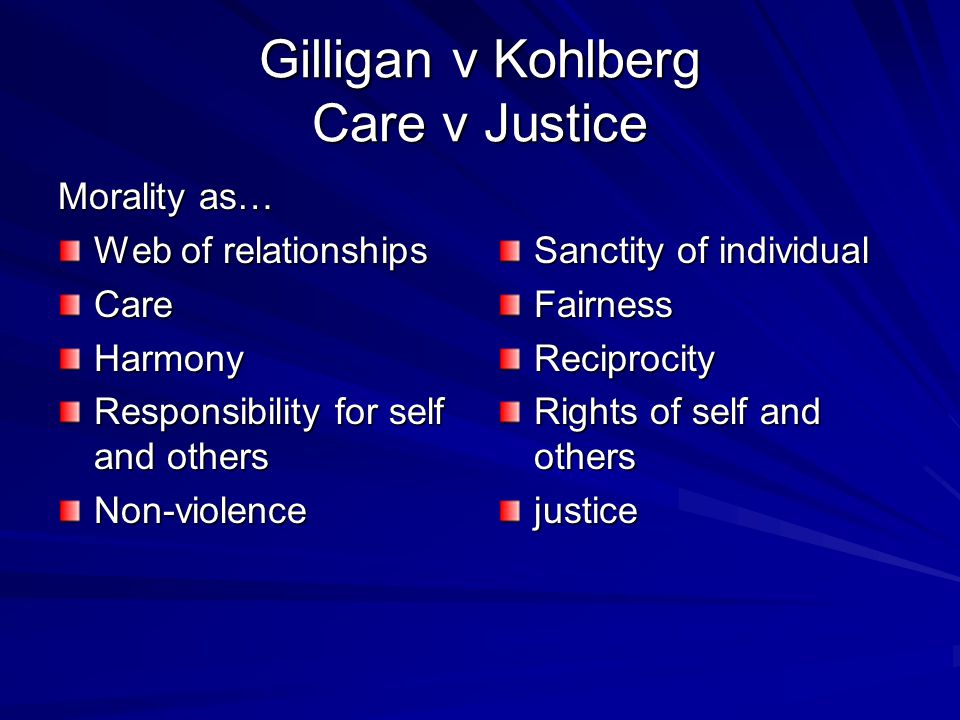 Gilligan v Kohlberg
Care v Justice

Morality as…

- Web of relationships
- Care
- Harmony
- Responsibility for self and others
- Non-violence

- Sanctity of individual
- Fairness
- Reciprocity
- Rights of self and others
- justice